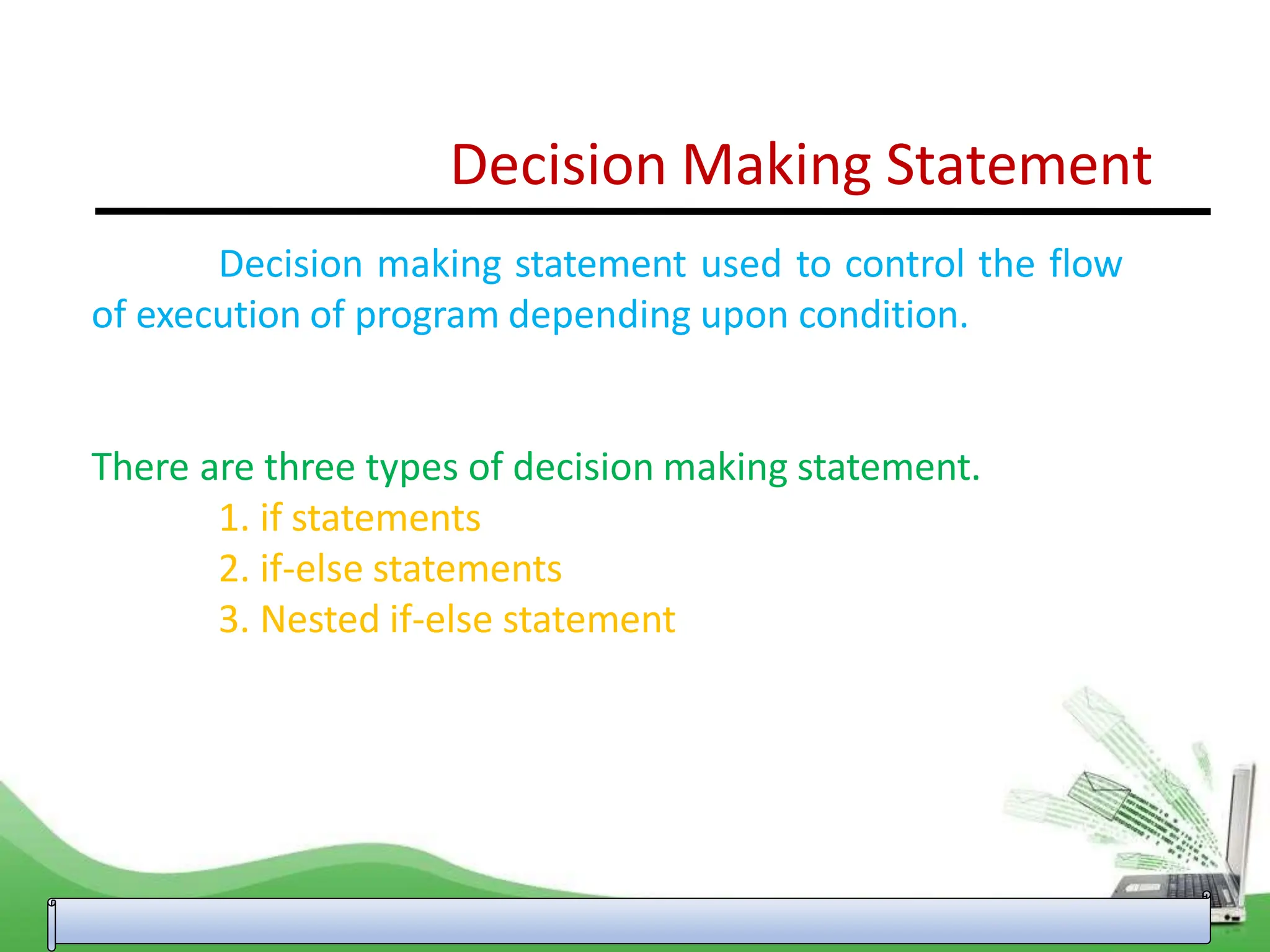 Decision Making Statement

Decision making statement used to control the flow of execution of program depending upon condition.

There are three types of decision making statement.

1. if statements
2. if-else statements
3. Nested if-else statement